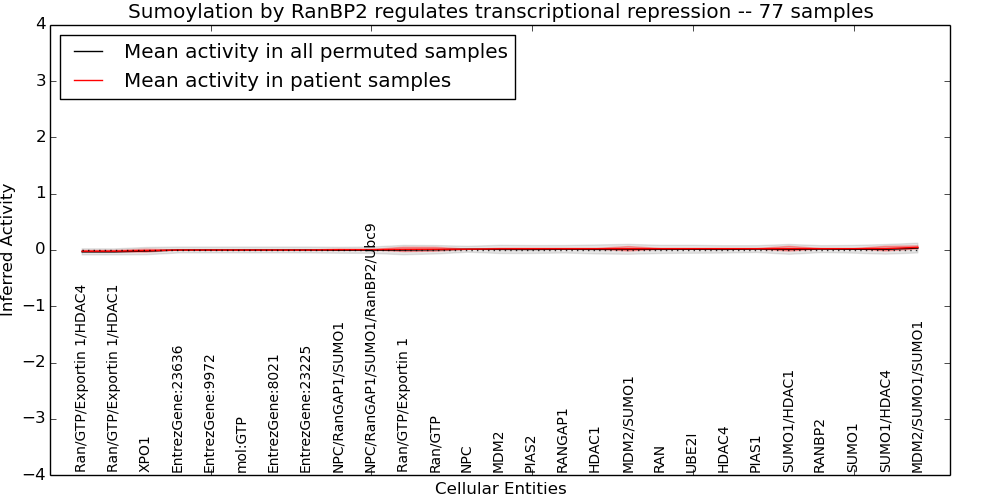 Sumoylation by RanBP2 regulates transcriptional repression -- 77 samples

Mean activity in all permuted samples
Mean activity in patient samples

Inferred Activity

4
3
2
1
0
−1
−2
−3
−4

Ran/GTP/Exportin 1/HDAC4
Ran/GTP/Exportin 1/HDAC1
XPO1
EntrezGene:23636
EntrezGene:9972
mol:GTP
EntrezGene:8021
EntrezGene:23225
NPC/RanGAP1/SUMO1
NPC/RanGAP1/SUMO1/RanBP2/Ubc9
Ran/GTP/Exportin 1
Ran/GTP
NPC
MDM2
PIAS2
RANGAP1
HDAC1
MDM2/SUMO1
RAN
UBE2I
HDAC4
PIAS1
SUMO1/HDAC1
RANBP2
SUMO1
SUMO1/HDAC4
MDM2/SUMO1/SUMO1

Cellular Entities